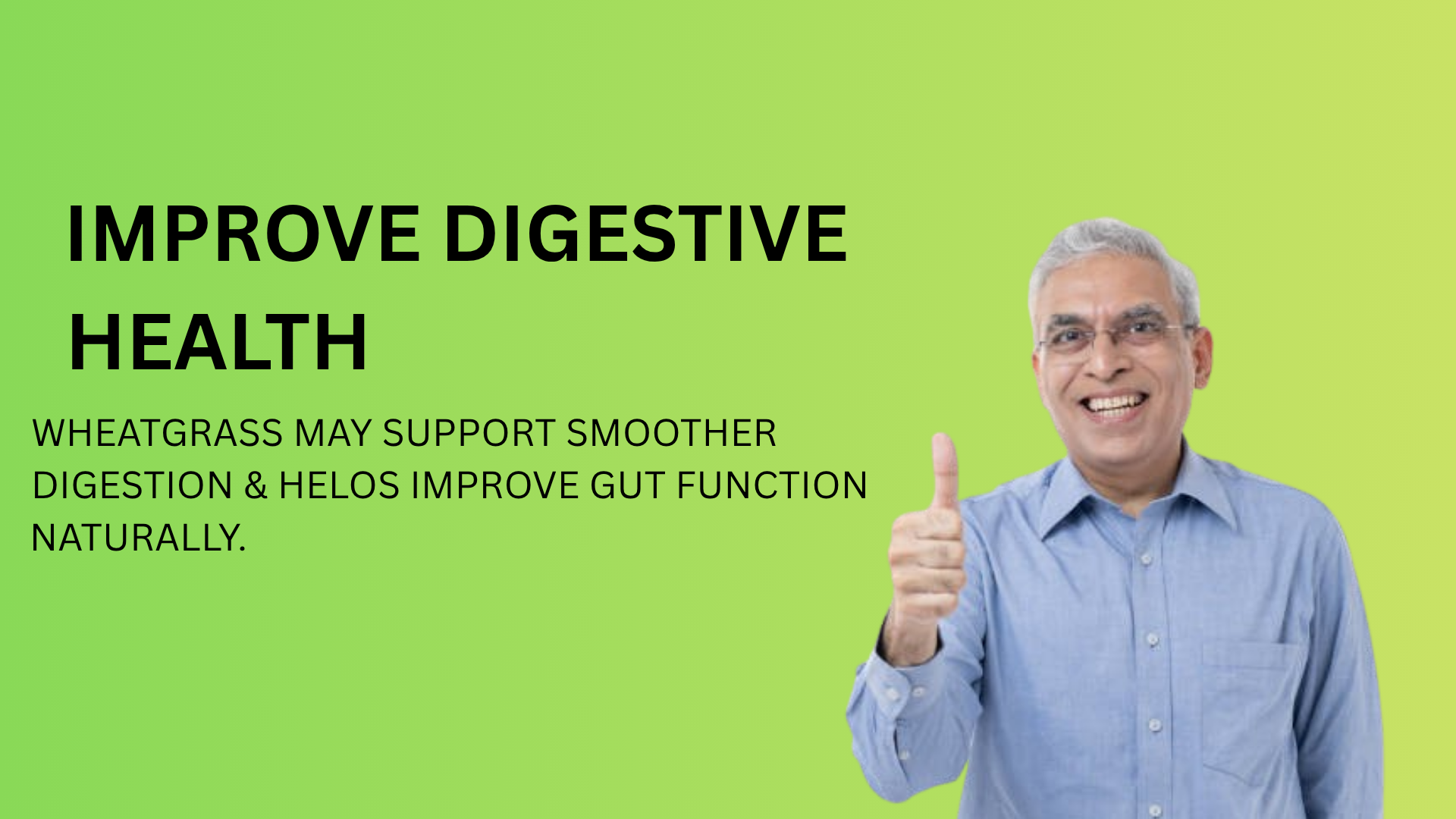 IMPROVE DIGESTIVE HEALTH

WHEATGRASS MAY SUPPORT SMOOTHER DIGESTION & HELOS IMPROVE GUT FUNCTION NATURALLY.